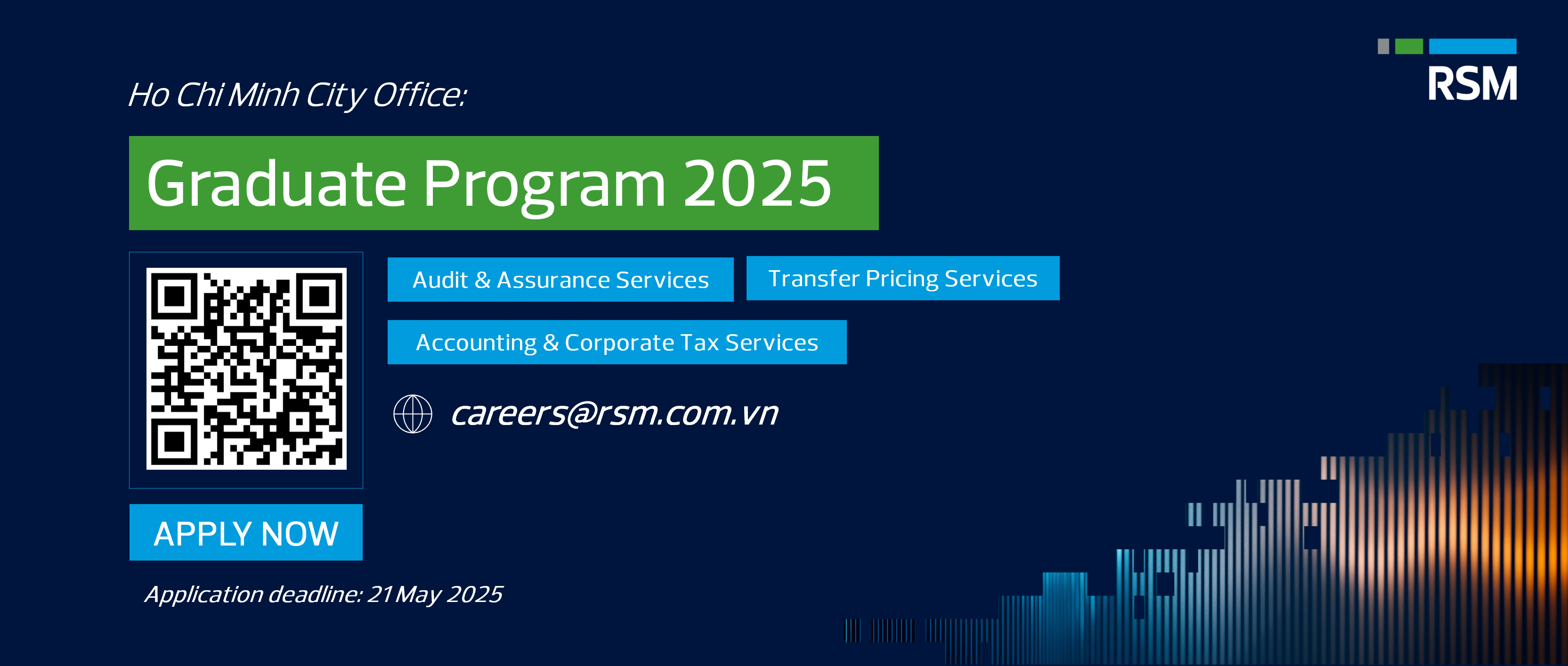 RSM

Ho Chi Minh City Office:

Graduate Program 2025

Audit & Assurance Services

Transfer Pricing Services

Accounting & Corporate Tax Services

careers@rsm.com.vn

APPLY NOW

Application deadline: 21 May 2025